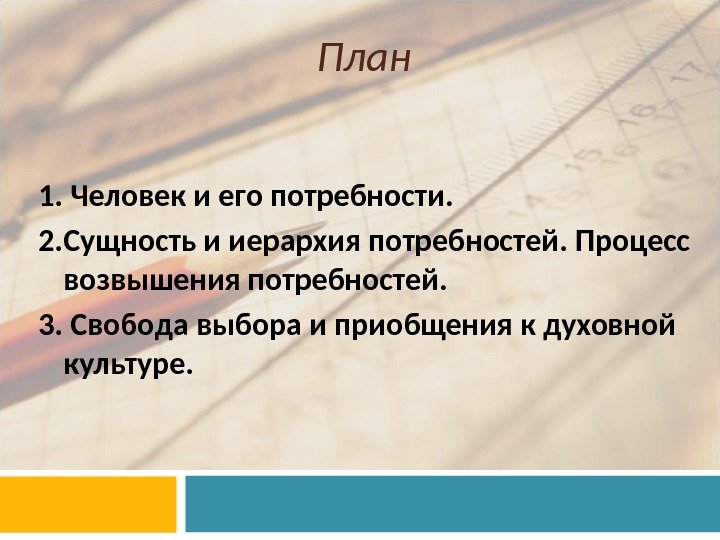 План

1. Человек и его потребности.

2.Сущность и иерархия потребностей. Процесс возвышения потребностей.

3. Свобода выбора и приобщения к духовной культуре.